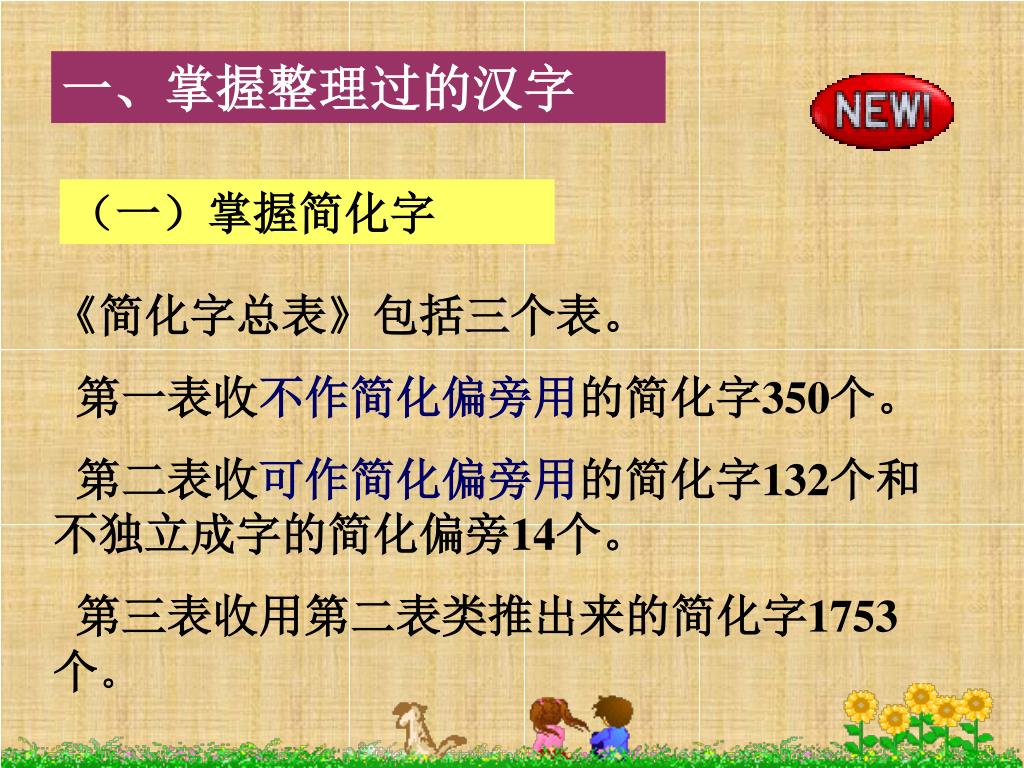 一、掌握整理过的汉字

NEW!

（一）掌握简化字

《简化字总表》包括三个表。

第一表收不作简化偏旁用的简化字350个。

第二表收可作简化偏旁用的简化字132个和不独立成字的简化偏旁14个。

第三表收用第二表类推出来的简化字1753个。